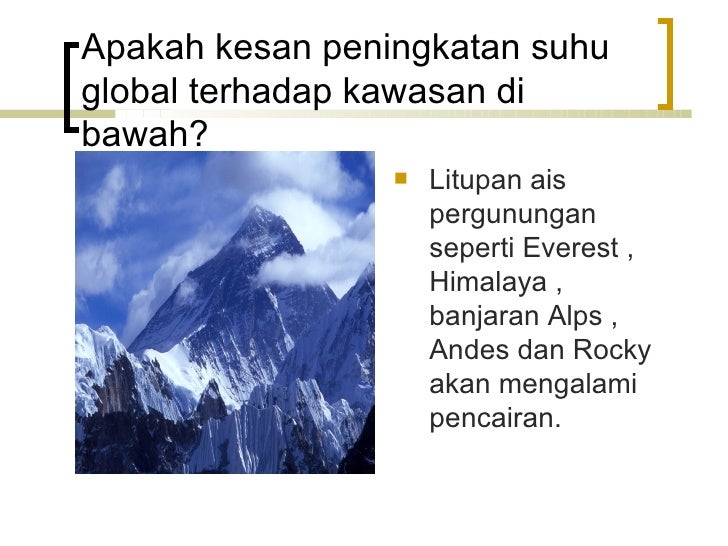 Apakah kesan peningkatan suhu global terhadap kawasan di bawah?

Litupan ais pergunungan seperti Everest , Himalaya , banjaran Alps , Andes dan Rocky akan mengalami pencairan.